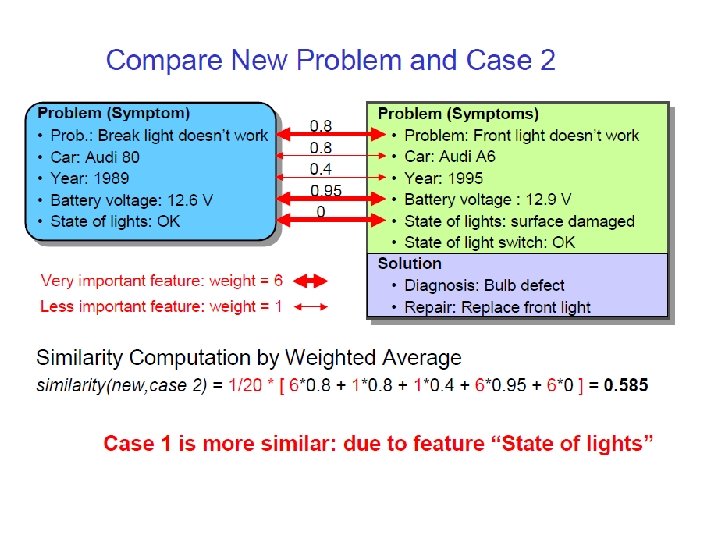 Compare New Problem and Case 2

Problem (Symptom)
• Prob.: Break light doesn't work
• Car: Audi 80
• Year: 1989
• Battery voltage: 12.6 V
• State of lights: OK

0.8
0.8
0.4
0.95
0

Problem (Symptoms)
• Problem: Front light doesn't work
• Car: Audi A6
• Year: 1995
• Battery voltage : 12.9 V
• State of lights: surface damaged
• State of light switch: OK

Solution
• Diagnosis: Bulb defect
• Repair: Replace front light

Very important feature: weight = 6
Less important feature: weight = 1

Similarity Computation by Weighted Average
similarity(new,case 2) = 1/20 * [ 6*0.8 + 1*0.8 + 1*0.4 + 6*0.95 + 6*0 ] = 0.585

Case 1 is more similar: due to feature "State of lights"